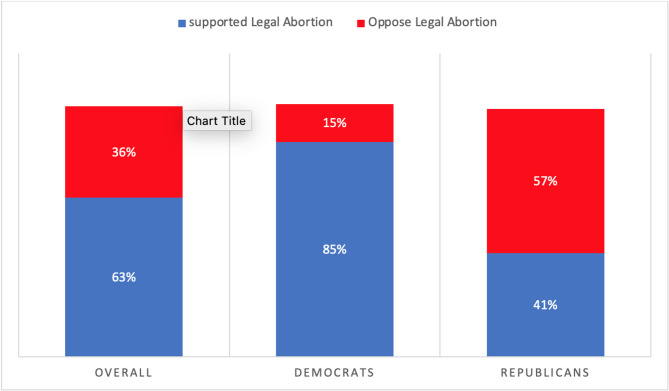 supported Legal Abortion Oppose Legal Abortion

Chart Title

36%

63%

15%

85%

57%

41%

OVERALL

DEMOCRATS

REPUBLICANS